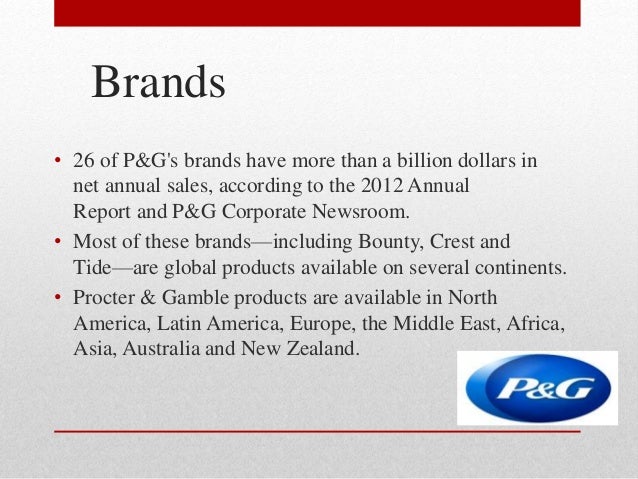 Brands

• 26 of P&G's brands have more than a billion dollars in net annual sales, according to the 2012 Annual Report and P&G Corporate Newsroom.
• Most of these brands—including Bounty, Crest and Tide—are global products available on several continents.
• Procter & Gamble products are available in North America, Latin America, Europe, the Middle East, Africa, Asia, Australia and New Zealand.

P&G